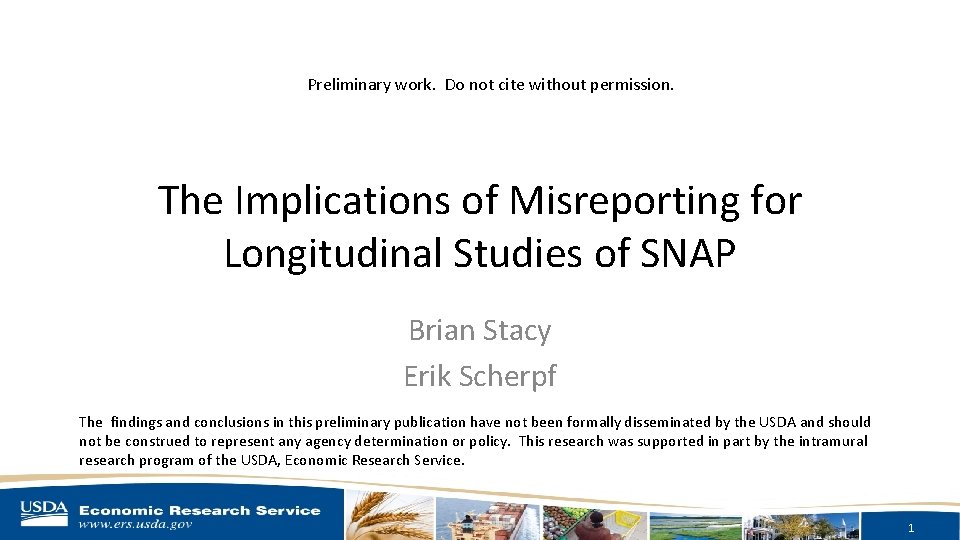 Preliminary work. Do not cite without permission.

The Implications of Misreporting for Longitudinal Studies of SNAP

Brian Stacy

Erik Scherpf

The findings and conclusions in this preliminary publication have not been formally disseminated by the USDA and should not be construed to represent any agency determination or policy. This research was supported in part by the intramural research program of the USDA, Economic Research Service.

USDA Economic Research Service
www.ers.usda.gov

1